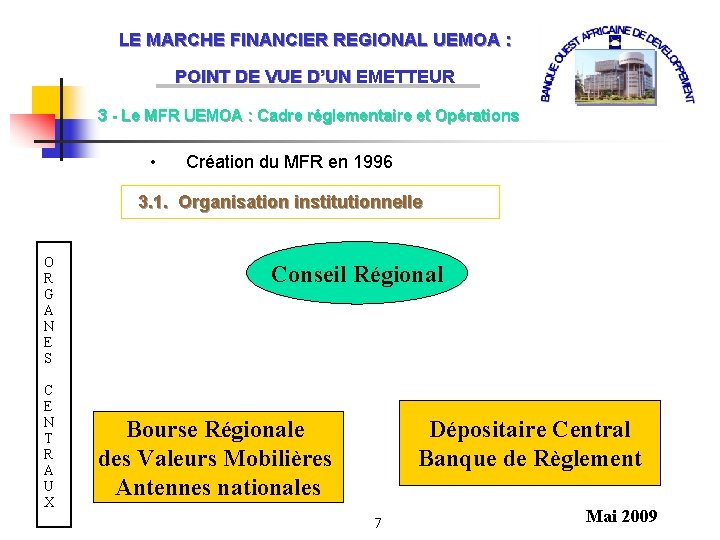 LE MARCHE FINANCIER REGIONAL UEMOA :

POINT DE VUE D'UN EMETTEUR

BANQUE OUEST AFRICAINE DE DEVELOPPEMENT

3 - Le MFR UEMOA : Cadre réglementaire et Opérations

• Création du MFR en 1996

3.1. Organisation institutionnelle

ORGANES CENTRAUX

Conseil Régional

Bourse Régionale des Valeurs Mobilières Antennes nationales

Dépositaire Central Banque de Règlement

7

Mai 2009